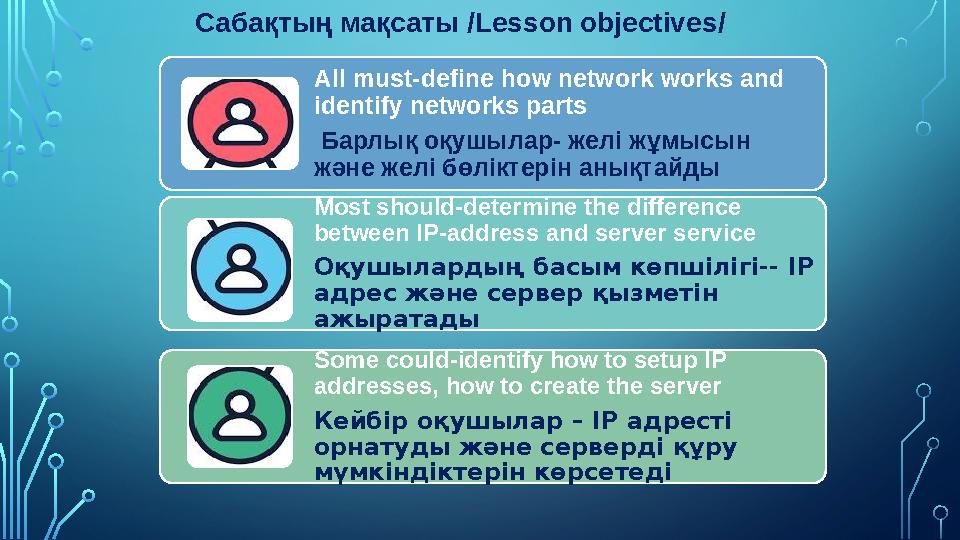 Сабақтың мақсаты /Lesson objectives/

All must-define how network works and identify networks parts

Барлық оқушылар- желі жұмысын және желі бөліктерін анықтайды

Most should-determine the difference between IP-address and server service

Оқушылардың басым көпшілігі-- IP адрес және сервер қызметін ажыратады

Some could-identify how to setup IP addresses, how to create the server

Кейбір оқушылар – IP адресті орнатуды және серверді құру мүмкіндіктерін көрсетеді